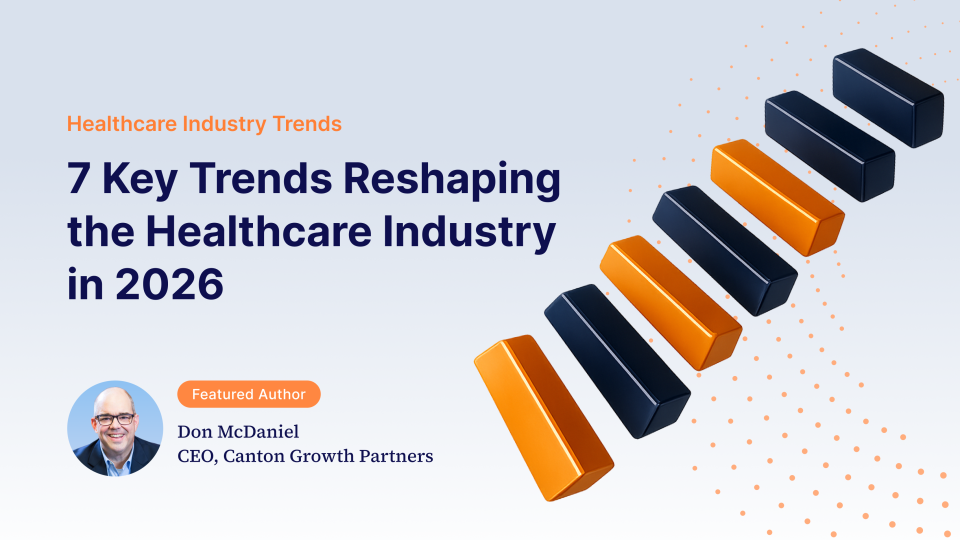 Healthcare Industry Trends

7 Key Trends Reshaping the Healthcare Industry in 2026

Featured Author

Don McDaniel
CEO, Canton Growth Partners